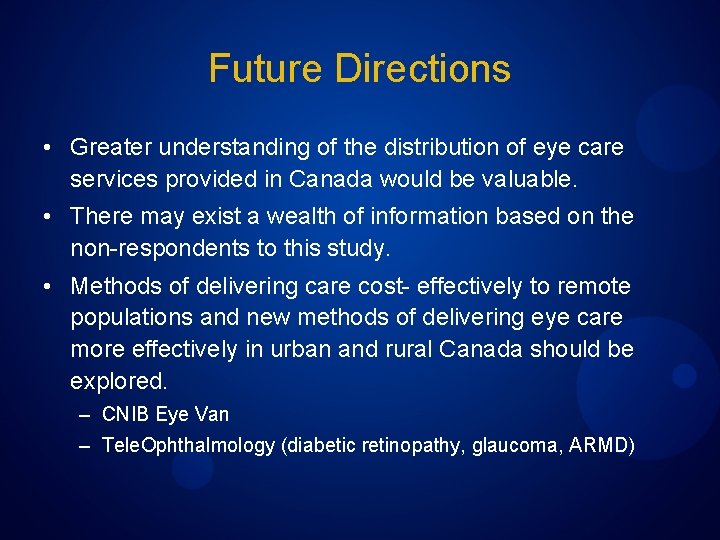 Future Directions

• Greater understanding of the distribution of eye care services provided in Canada would be valuable.

• There may exist a wealth of information based on the non-respondents to this study.

• Methods of delivering care cost- effectively to remote populations and new methods of delivering eye care more effectively in urban and rural Canada should be explored.

– CNIB Eye Van

– TeleOphthalmology (diabetic retinopathy, glaucoma, ARMD)